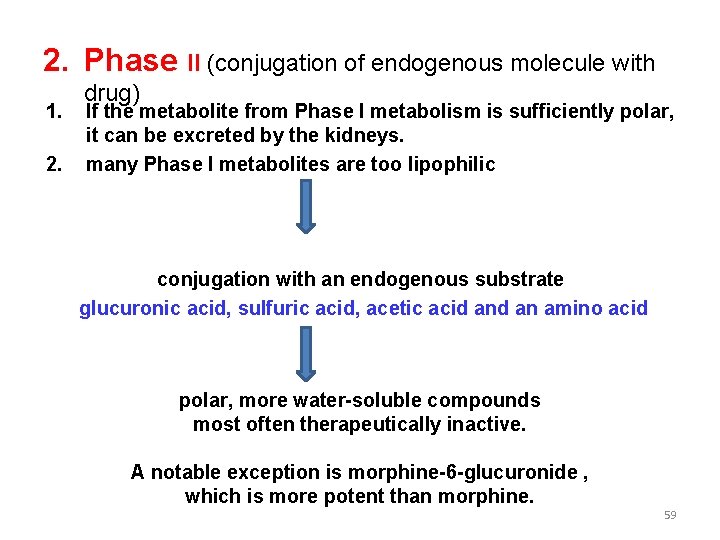 2. Phase II (conjugation of endogenous molecule with drug)

1. If the metabolite from Phase I metabolism is sufficiently polar, it can be excreted by the kidneys.
2. many Phase I metabolites are too lipophilic

conjugation with an endogenous substrate
glucuronic acid, sulfuric acid, acetic acid and an amino acid

polar, more water-soluble compounds
most often therapeutically inactive.

A notable exception is morphine-6-glucuronide , which is more potent than morphine.

59